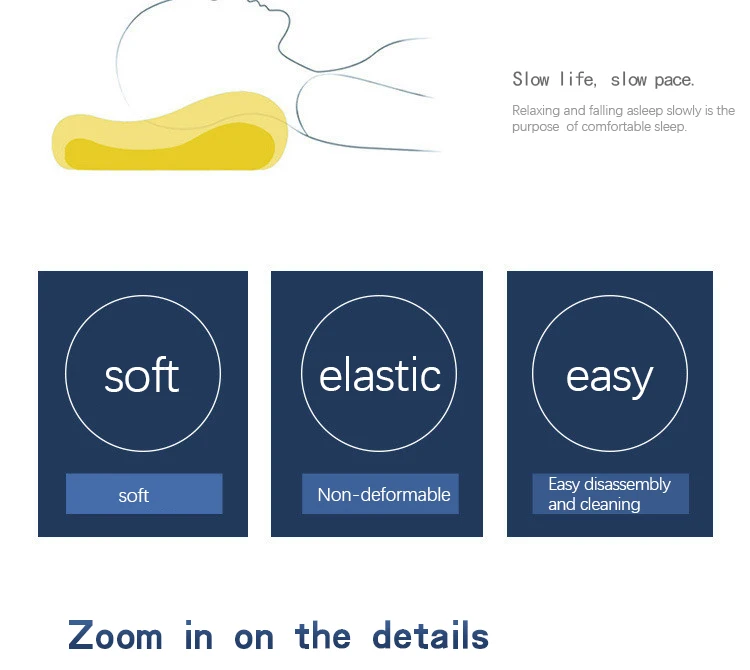 Slow life, slow pace.

Relaxing and falling asleep slowly is the purpose of comfortable sleep.

soft

soft

elastic

Non-deformable

easy

Easy disassembly and cleaning

Zoom in on the details